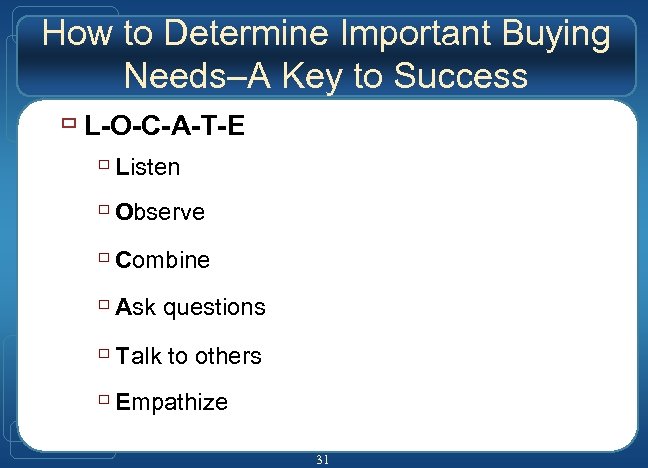 How to Determine Important Buying Needs–A Key to Success

L-O-C-A-T-E

Listen

Observe

Combine

Ask questions

Talk to others

Empathize

31